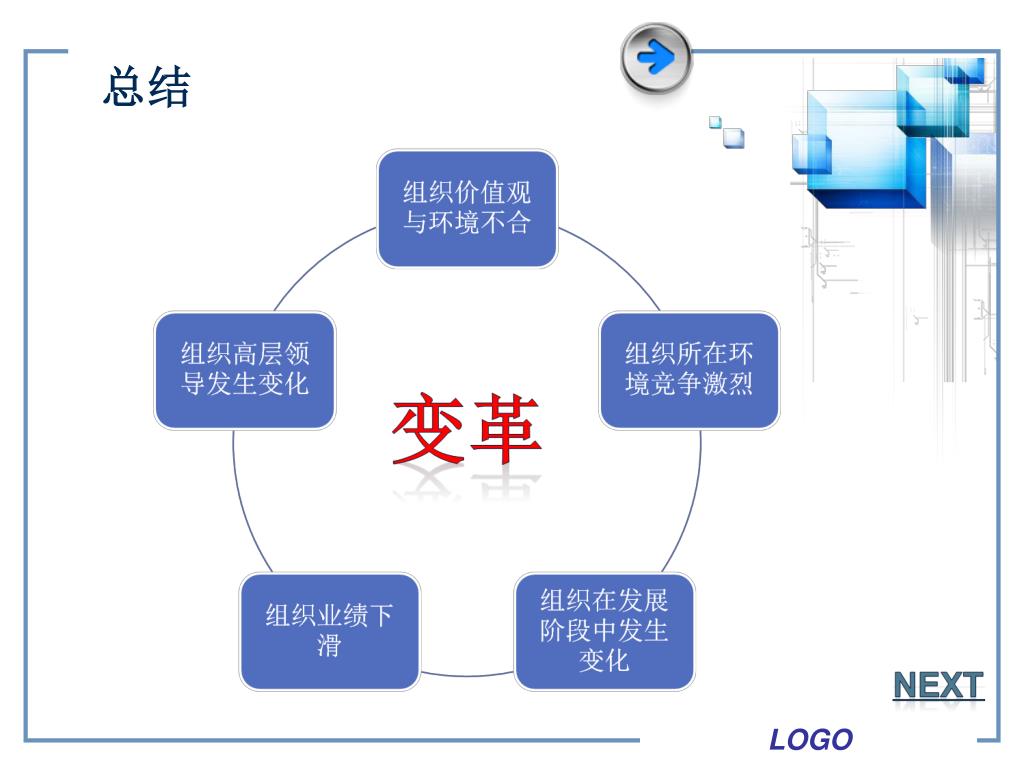 总结

组织价值观与环境不合

组织所在环境竞争激烈

组织在发展阶段中发生变化

组织业绩下滑

组织高层领导发生变化

变革

NEXT

LOGO